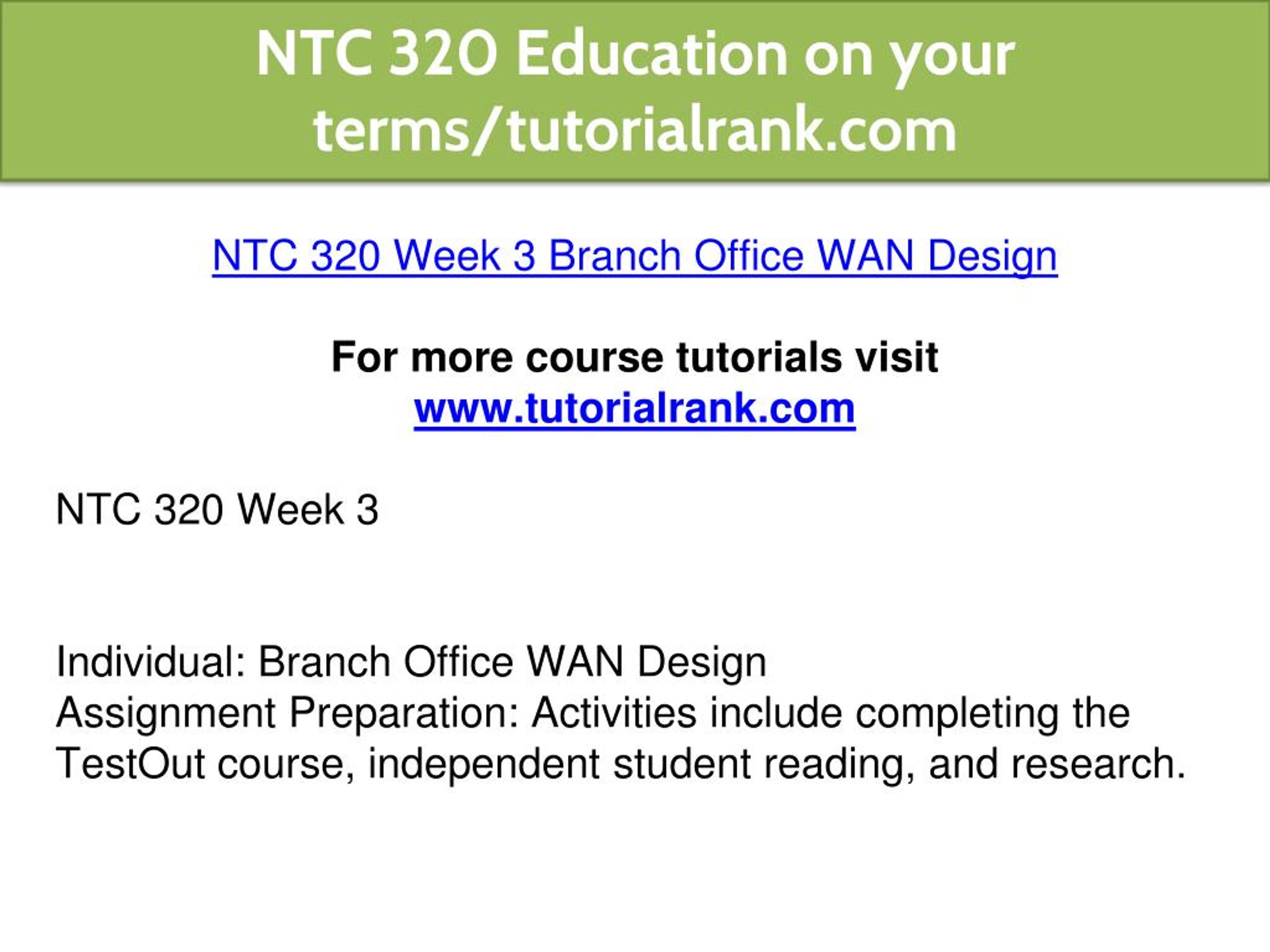 NTC 320 Education on your terms/tutorialrank.com

NTC 320 Week 3 Branch Office WAN Design

For more course tutorials visit
www.tutorialrank.com

NTC 320 Week 3

Individual: Branch Office WAN Design
Assignment Preparation: Activities include completing the TestOut course, independent student reading, and research.